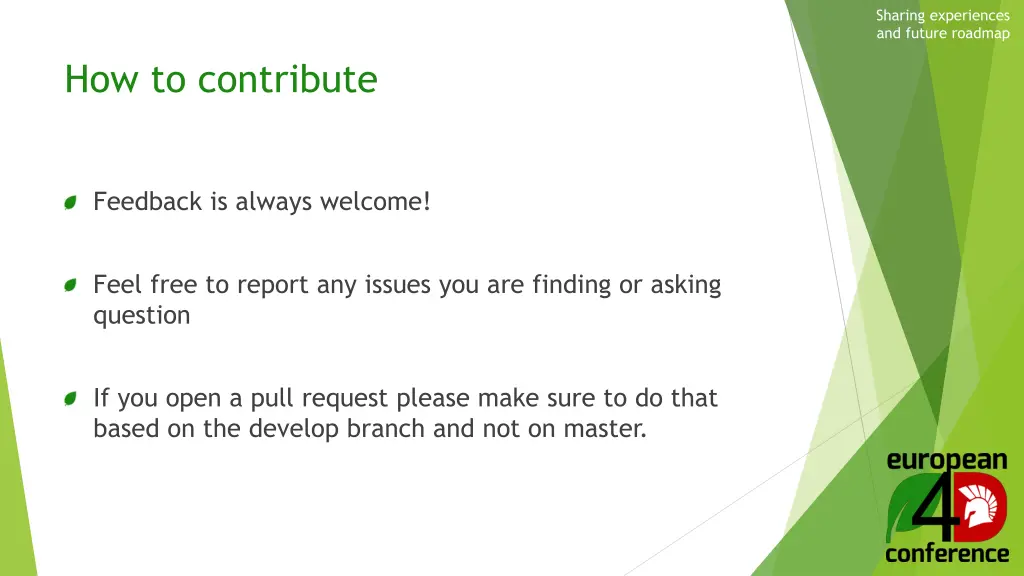 Sharing experiences and future roadmap

How to contribute

Feedback is always welcome!

Feel free to report any issues you are finding or asking question

If you open a pull request please make sure to do that based on the develop branch and not on master.

european 4D conference